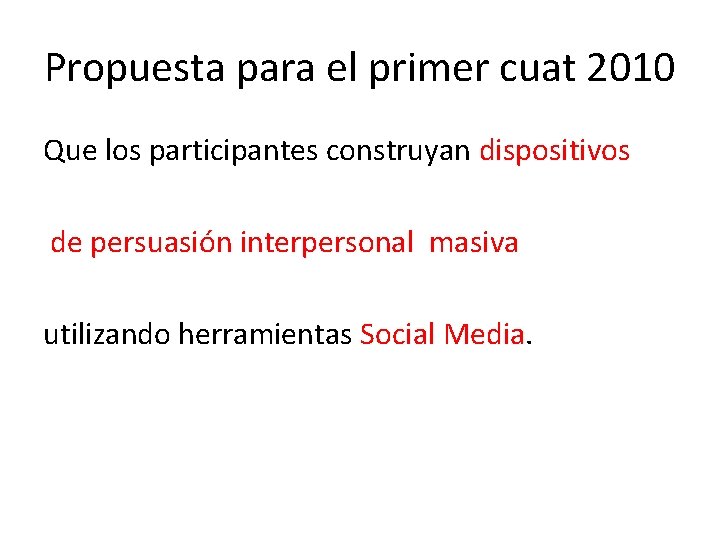 Propuesta para el primer cuat 2010

Que los participantes construyan dispositivos

de persuasión interpersonal masiva

utilizando herramientas Social Media.